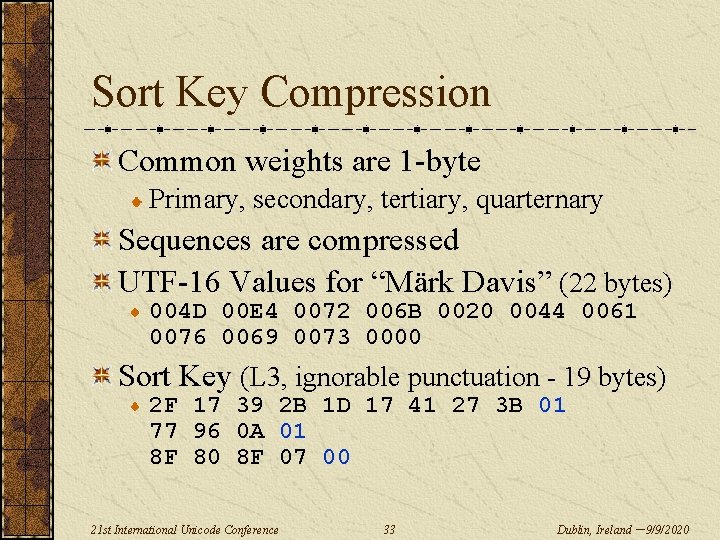 Sort Key Compression

Common weights are 1-byte

Primary, secondary, tertiary, quarternary

Sequences are compressed

UTF-16 Values for “Märk Davis” (22 bytes)

004D 00E4 0072 006B 0020 0044 0061 0076 0069 0073 0000

Sort Key (L3, ignorable punctuation - 19 bytes)

2F 17 39 2B 1D 17 41 27 3B 01
77 96 0A 01
8F 80 8F 07 00

21st International Unicode Conference 33 Dublin, Ireland —9/9/2020